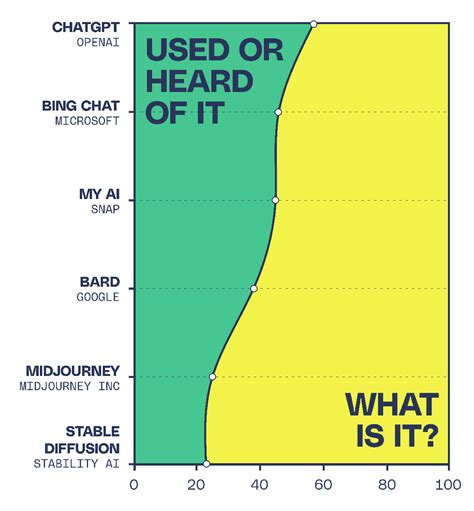 CHATGPT
OPENAI

BING CHAT
MICROSOFT

MY AI
SNAP

BARD
GOOGLE

MIDJOURNEY
MIDJOURNEY INC

STABLE DIFFUSION
STABILITY AI

USED OR HEARD OF IT

WHAT IS IT?

0
20
40
60
80
100